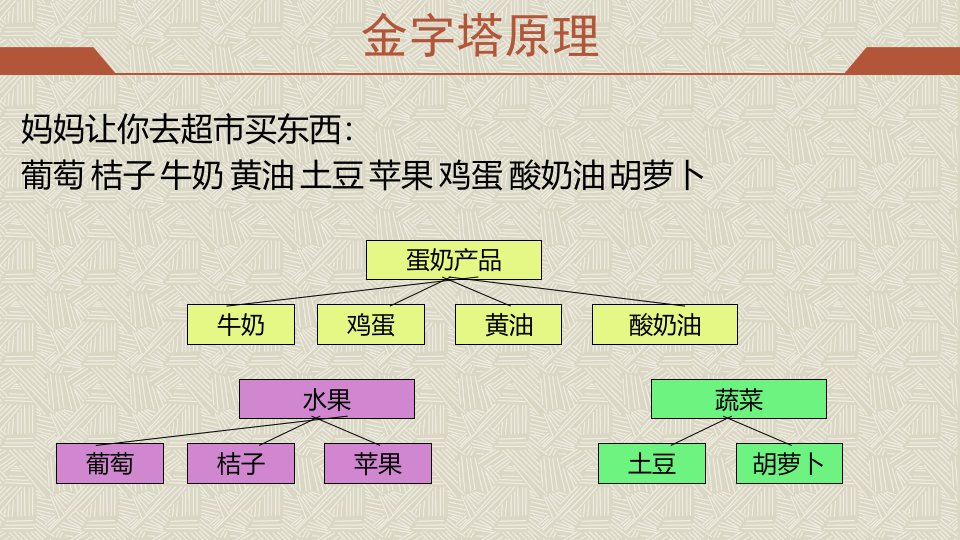 金字塔原理

妈妈让你去超市买东西:
葡萄 桔子 牛奶 黄油 土豆 苹果 鸡蛋 酸奶油 胡萝卜

蛋奶产品

牛奶 鸡蛋 黄油 酸奶油

水果

葡萄 桔子 苹果

蔬菜

土豆 胡萝卜